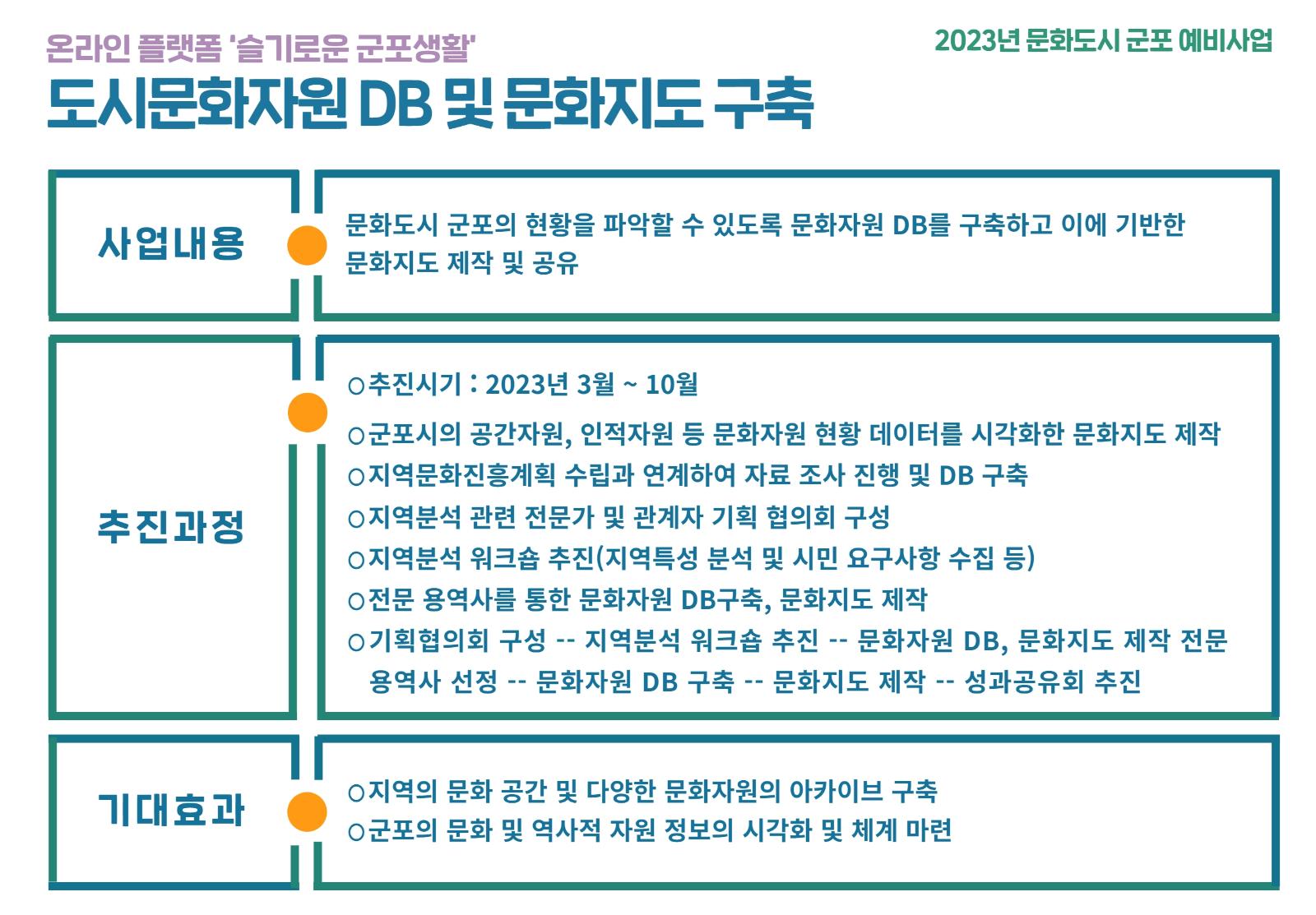 온라인 플랫폼 '슬기로운 군포생활'

2023년 문화도시 군포 예비사업

도시문화자원 DB 및 문화지도 구축

사업내용

문화도시 군포의 현황을 파악할 수 있도록 문화자원 DB를 구축하고 이에 기반한 문화지도 제작 및 공유

추진과정

○추진시기 : 2023년 3월 ~ 10월

○군포시의 공간자원, 인적자원 등 문화자원 현황 데이터를 시각화한 문화지도 제작
○지역문화진흥계획 수립과 연계하여 자료 조사 진행 및 DB 구축
○지역분석 관련 전문가 및 관계자 기획 협의회 구성
○지역분석 워크숍 추진(지역특성 분석 및 시민 요구사항 수집 등)
○전문 용역사를 통한 문화자원 DB구축, 문화지도 제작
○기획협의회 구성 -- 지역분석 워크숍 추진 -- 문화자원 DB, 문화지도 제작 전문 용역사 선정 -- 문화자원 DB 구축 -- 문화지도 제작 -- 성과공유회 추진

기대효과

○지역의 문화 공간 및 다양한 문화자원의 아카이브 구축
○군포의 문화 및 역사적 자원 정보의 시각화 및 체계 마련